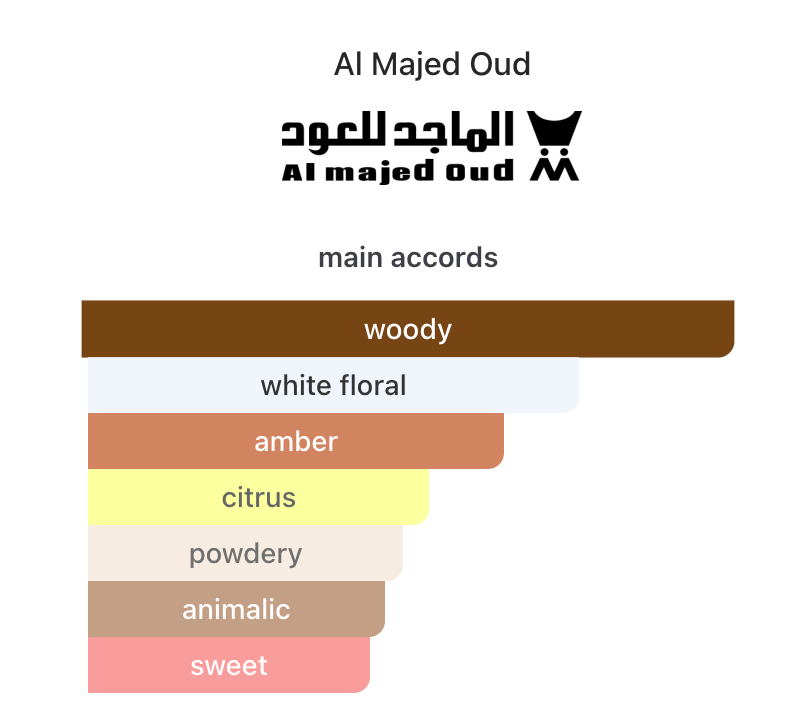 Al Majed Oud

الماجد للعود
Al majed Oud

main accords

woody
white floral
amber
citrus
powdery
animalic
sweet